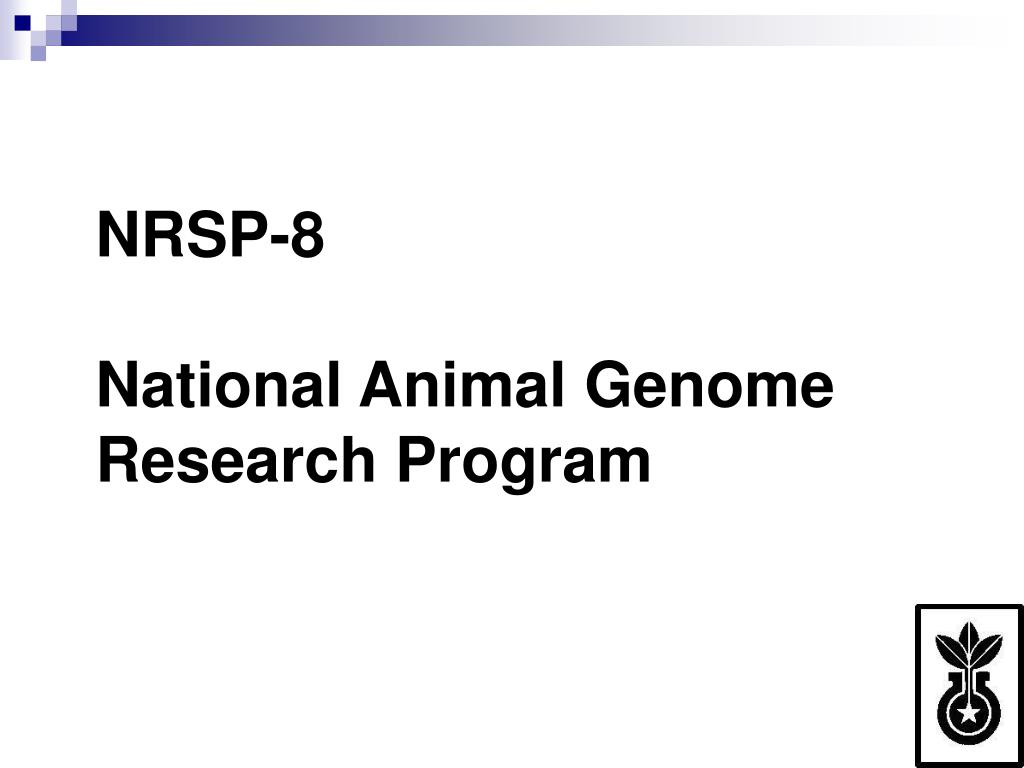 NRSP-8

National Animal Genome Research Program